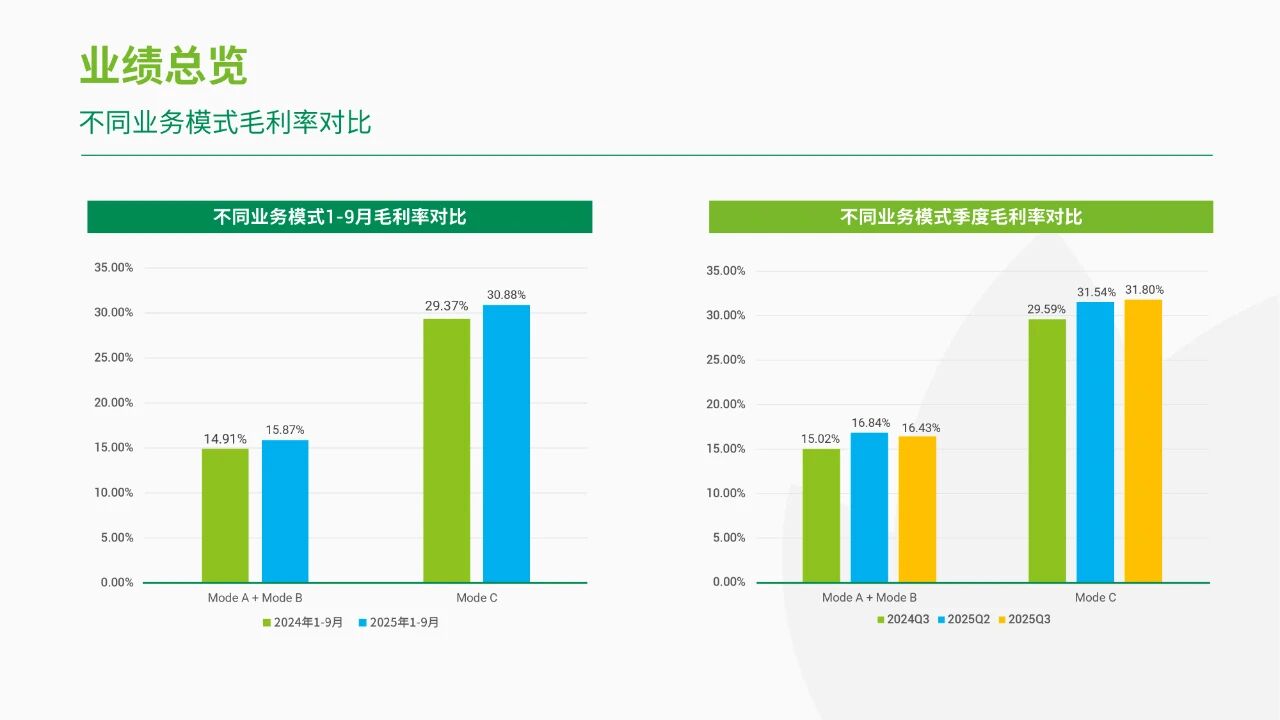 业绩总览

不同业务模式毛利率对比

不同业务模式1-9月毛利率对比

35.00%
30.00%
25.00%
20.00%
15.00%
10.00%
5.00%
0.00%

14.91% 15.87%
29.37% 30.88%

Mode A + Mode B
Mode C

2024年1-9月 2025年1-9月

不同业务模式季度毛利率对比

35.00%
30.00%
25.00%
20.00%
15.00%
10.00%
5.00%
0.00%

15.02% 16.84% 16.43%
29.59% 31.54% 31.80%

Mode A + Mode B
Mode C

2024Q3 2025Q2 2025Q3